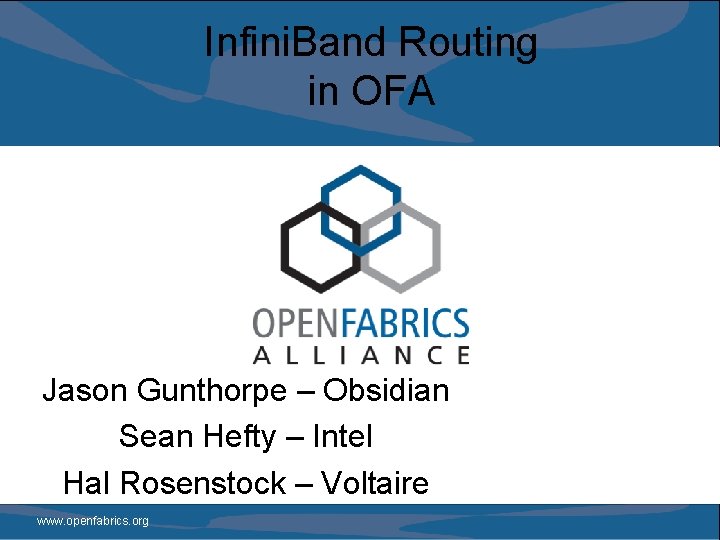 InfiniBand Routing
in OFA

OPENFABRICS
ALLIANCE

Jason Gunthorpe – Obsidian

Sean Hefty – Intel

Hal Rosenstock – Voltaire

www.openfabrics.org